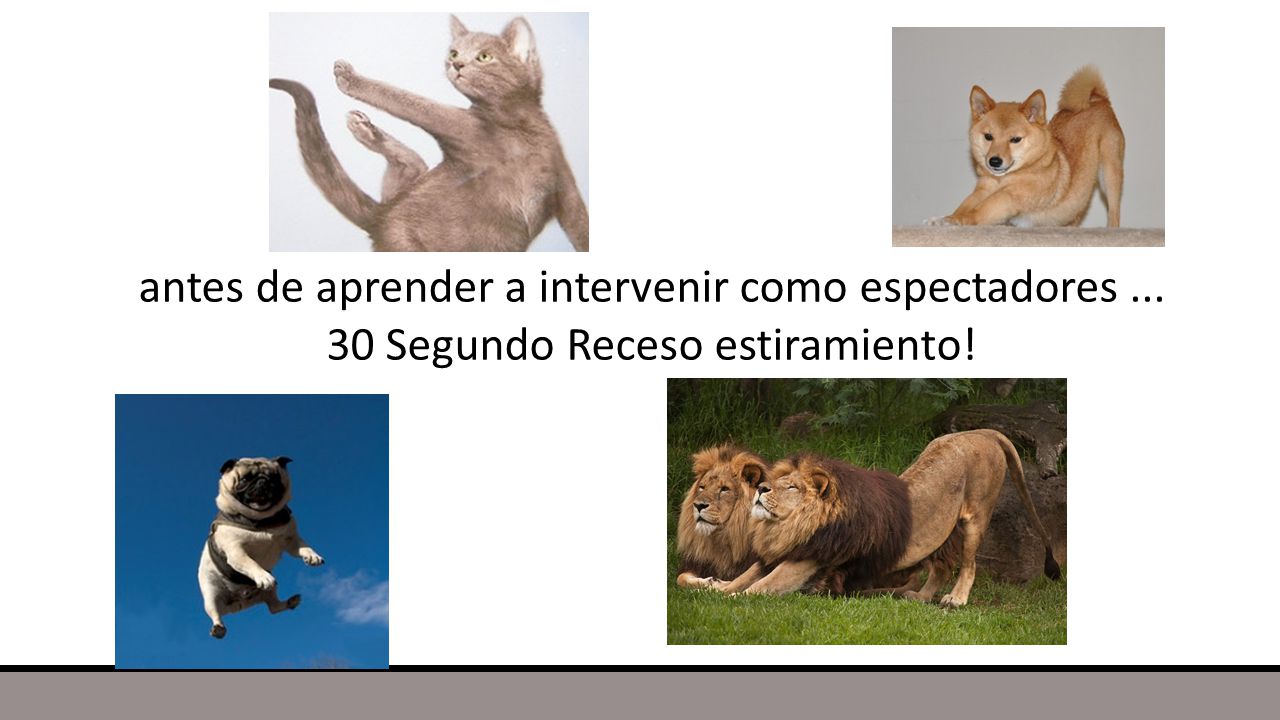 antes de aprender a intervenir como espectadores ...
30 Segundo Receso estiramiento!